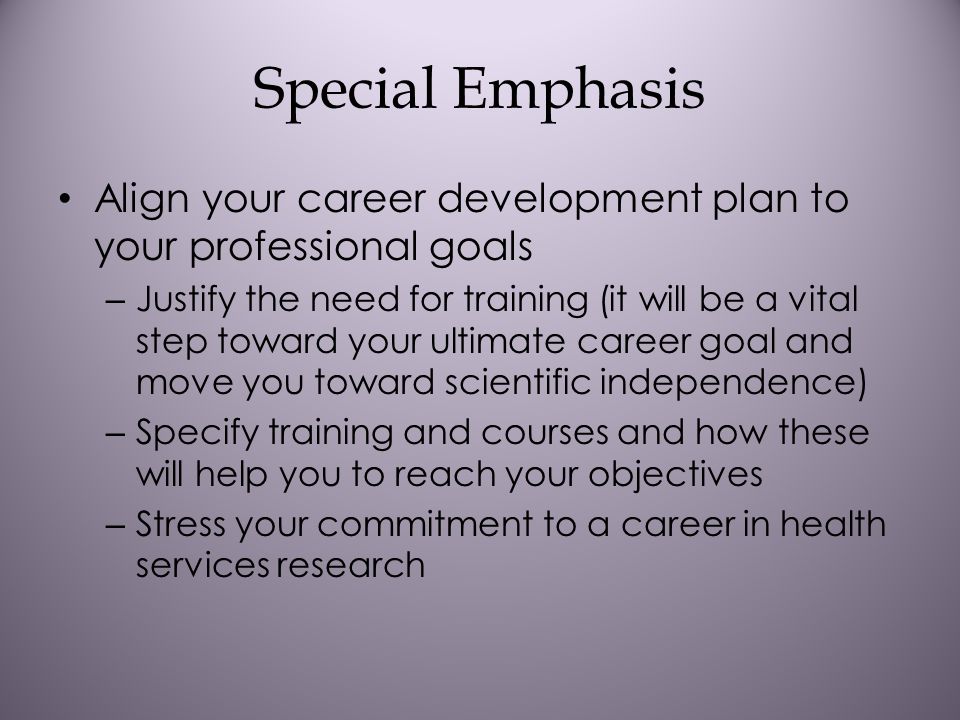 Special Emphasis

• Align your career development plan to your professional goals
– Justify the need for training (it will be a vital step toward your ultimate career goal and move you toward scientific independence)
– Specify training and courses and how these will help you to reach your objectives
– Stress your commitment to a career in health services research